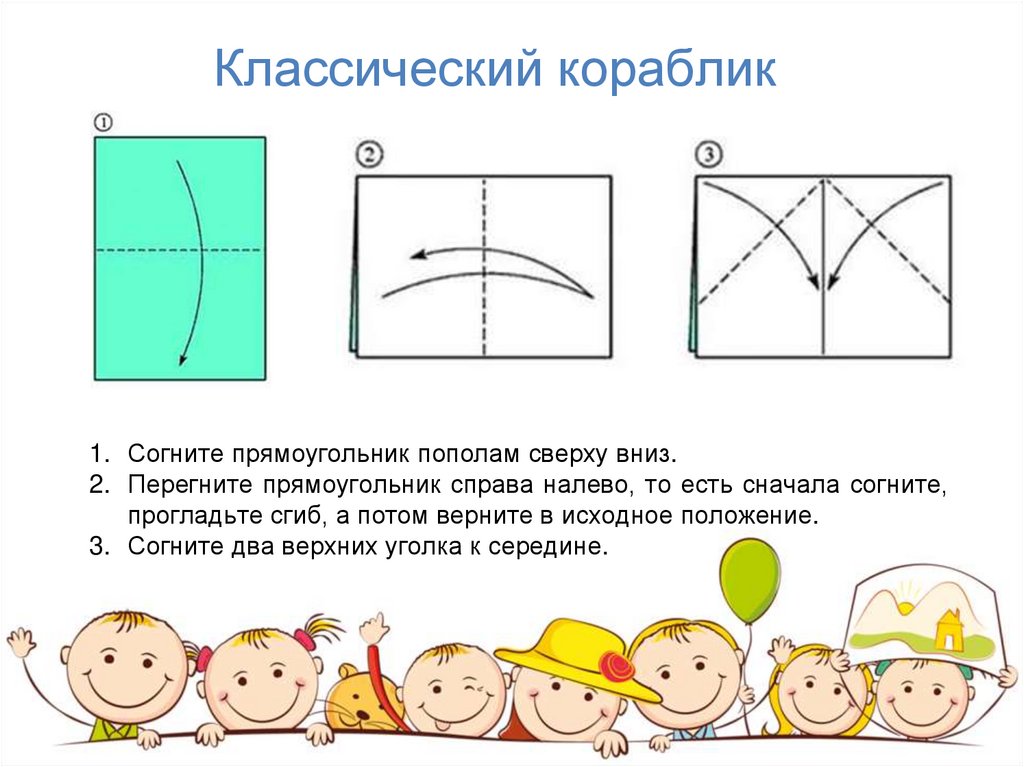 Классический кораблик

①

②

③

1. Согните прямоугольник пополам сверху вниз.
2. Перегните прямоугольник справа налево, то есть сначала согните, прогладьте сгиб, а потом верните в исходное положение.
3. Согните два верхних уголка к середине.